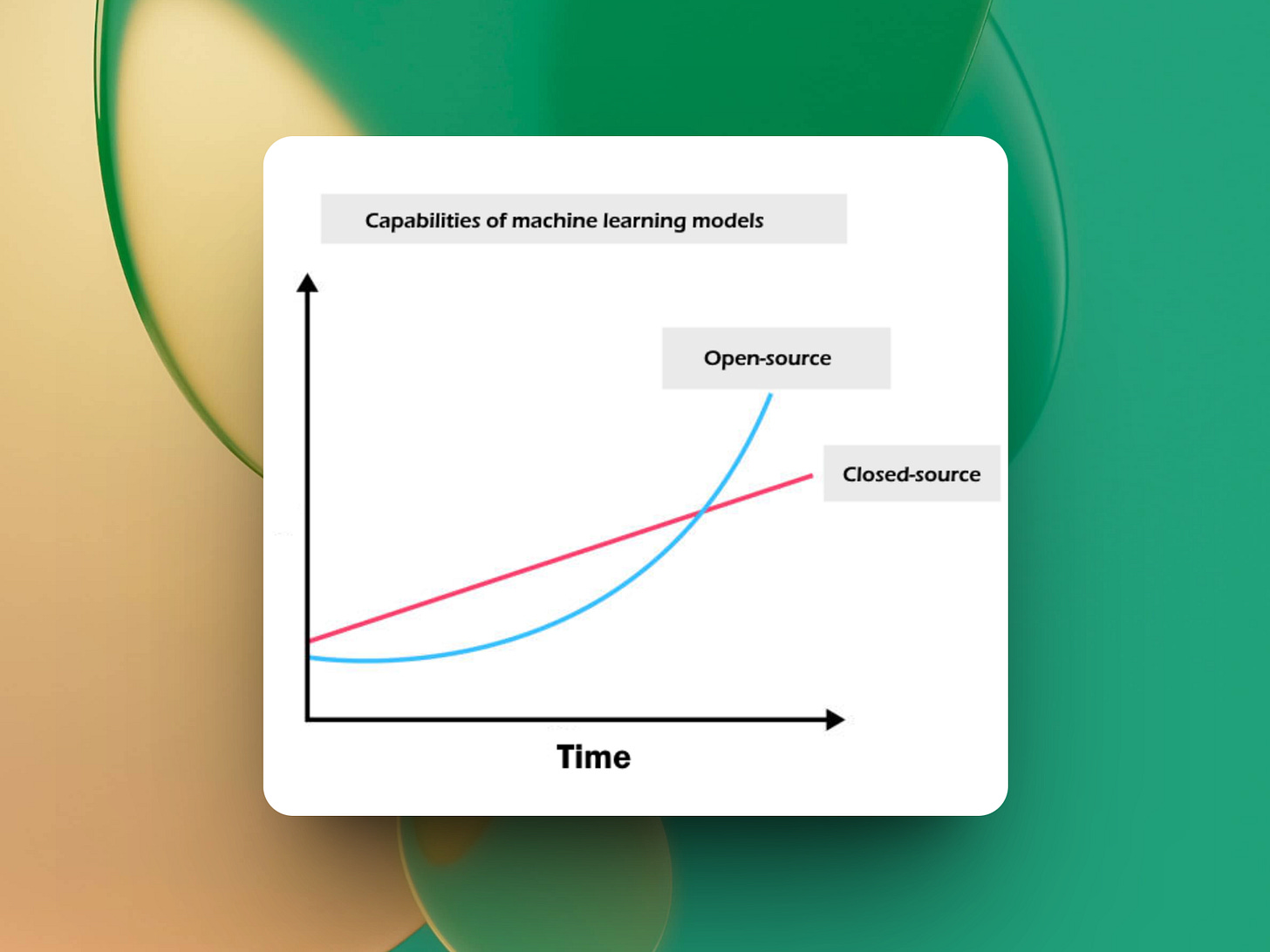 Capabilities of machine learning models

Open-source

Closed-source

Time